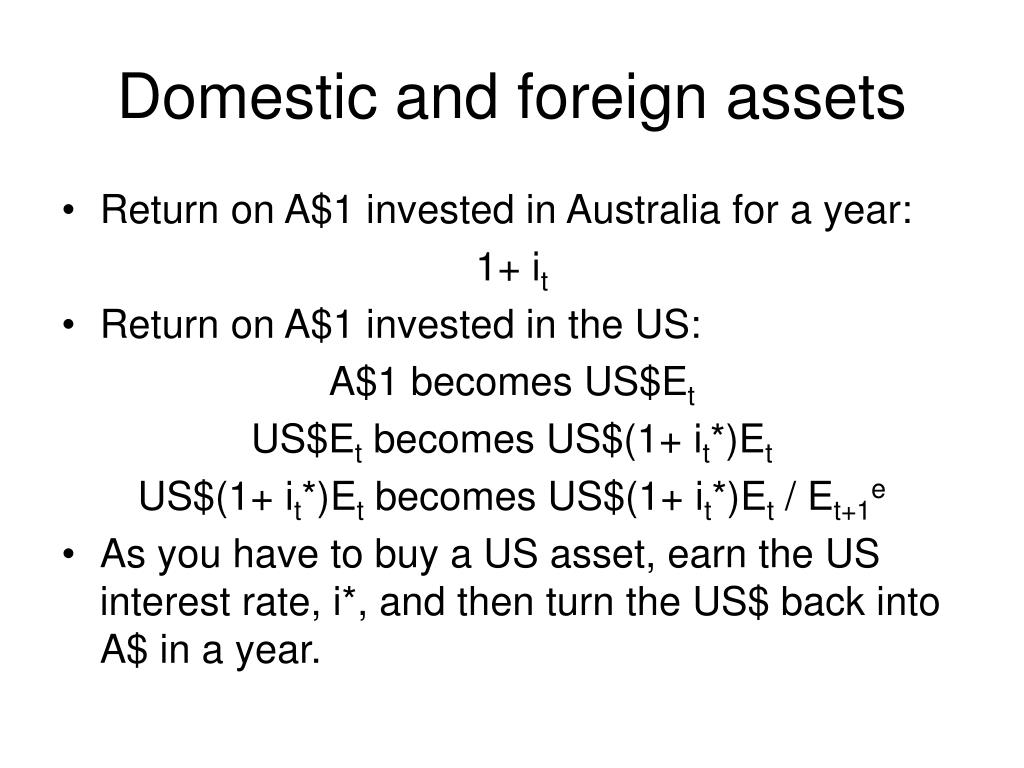 Domestic and foreign assets

• Return on A\$1 invested in Australia for a year:

$1+ i_t$

• Return on A\$1 invested in the US:

A\$1 becomes US\$$E_t$

US\$$E_t$ becomes US\$$(1+ i_t^*)E_t$

US\$$(1+ i_t^*)E_t$ becomes US\$$(1+ i_t^*)E_t / E_{t+1}^e$

• As you have to buy a US asset, earn the US interest rate, i*, and then turn the US\$ back into A\$ in a year.